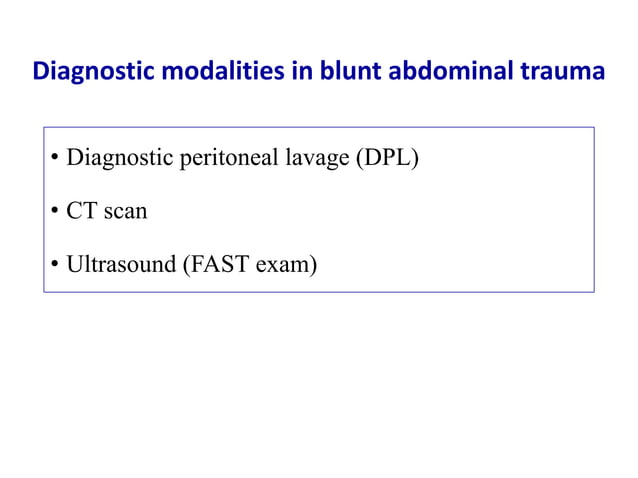 Diagnostic modalities in blunt abdominal trauma

• Diagnostic peritoneal lavage (DPL)

• CT scan

• Ultrasound (FAST exam)